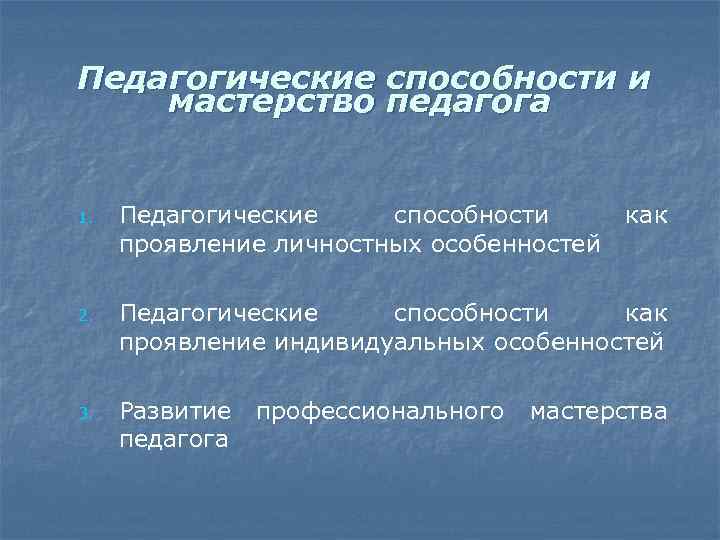 Педагогические способности и мастерство педагога

1. Педагогические способности как проявление личностных особенностей

2. Педагогические способности как проявление индивидуальных особенностей

3. Развитие профессионального мастерства педагога